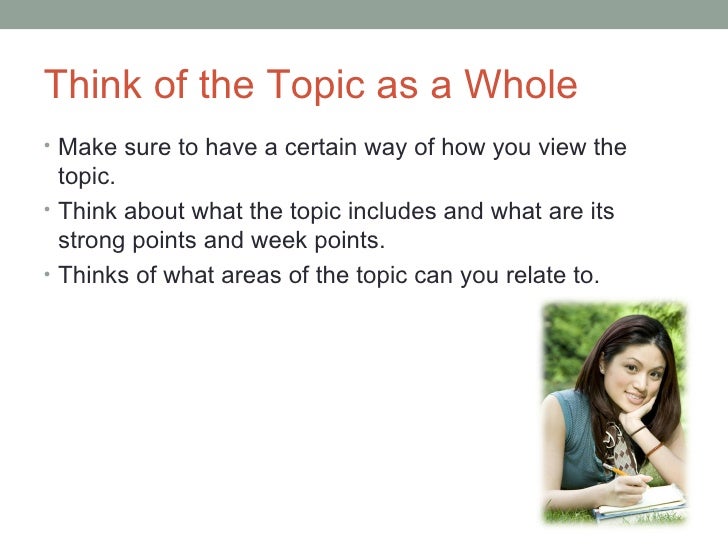 Think of the Topic as a Whole

• Make sure to have a certain way of how you view the topic.

• Think about what the topic includes and what are its strong points and week points.

• Thinks of what areas of the topic can you relate to.